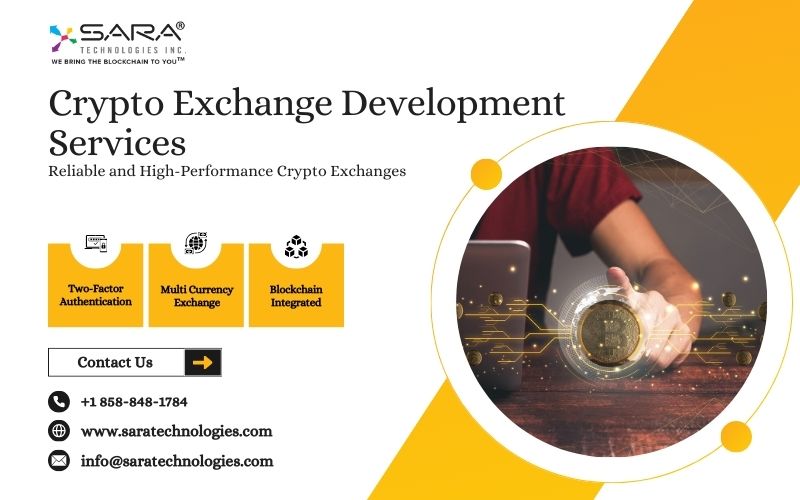 SARA®
TECHNOLOGIES INC.
WE BRING THE BLOCKCHAIN TO YOU™

Crypto Exchange Development Services
Reliable and High-Performance Crypto Exchanges

Two-Factor Authentication

Multi Currency Exchange

Blockchain Integrated

Contact Us

+1 858-848-1784

www.saratechnologies.com

info@saratechnologies.com